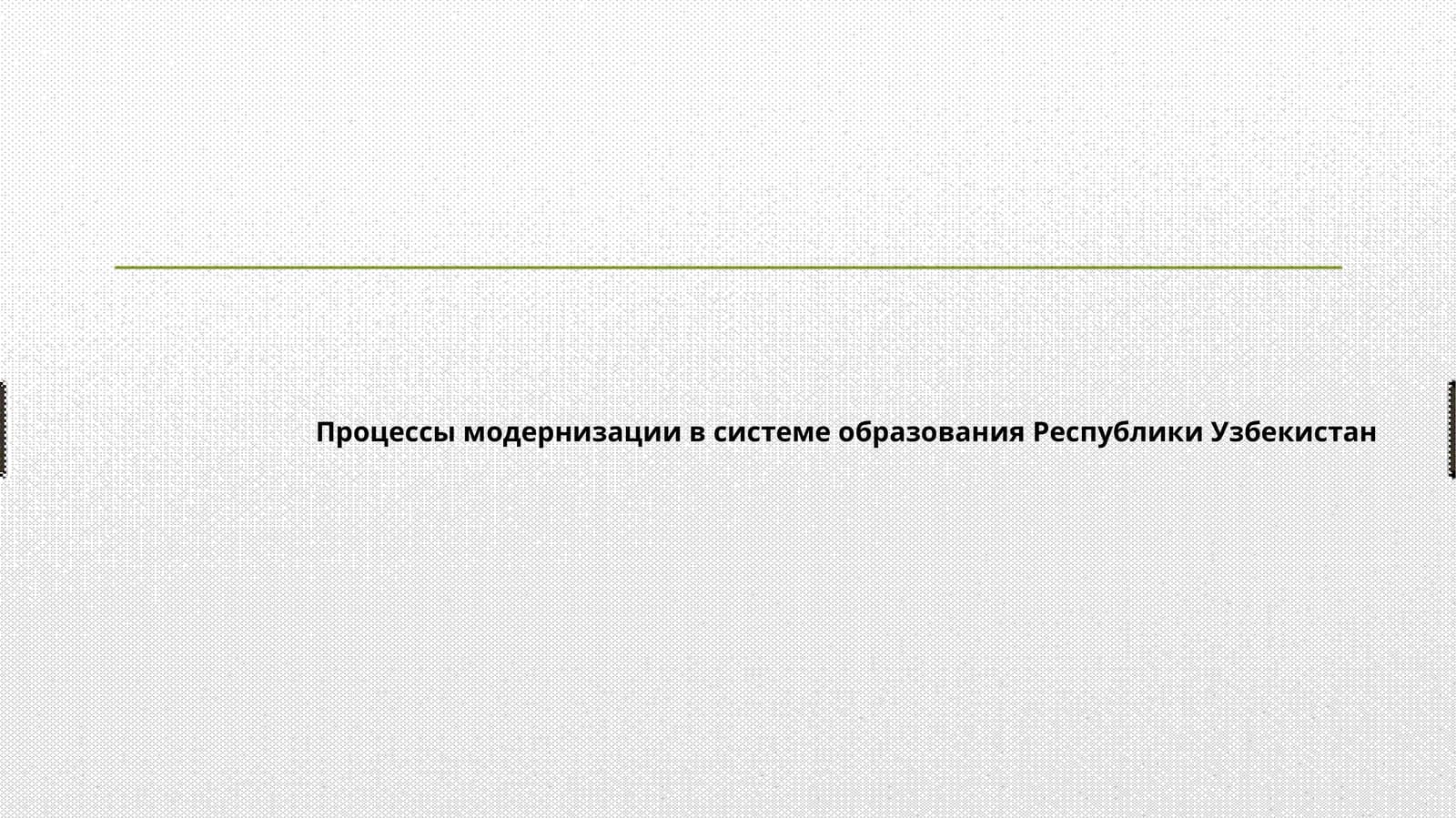 Процессы модернизации в системе образования Республики Узбекистан